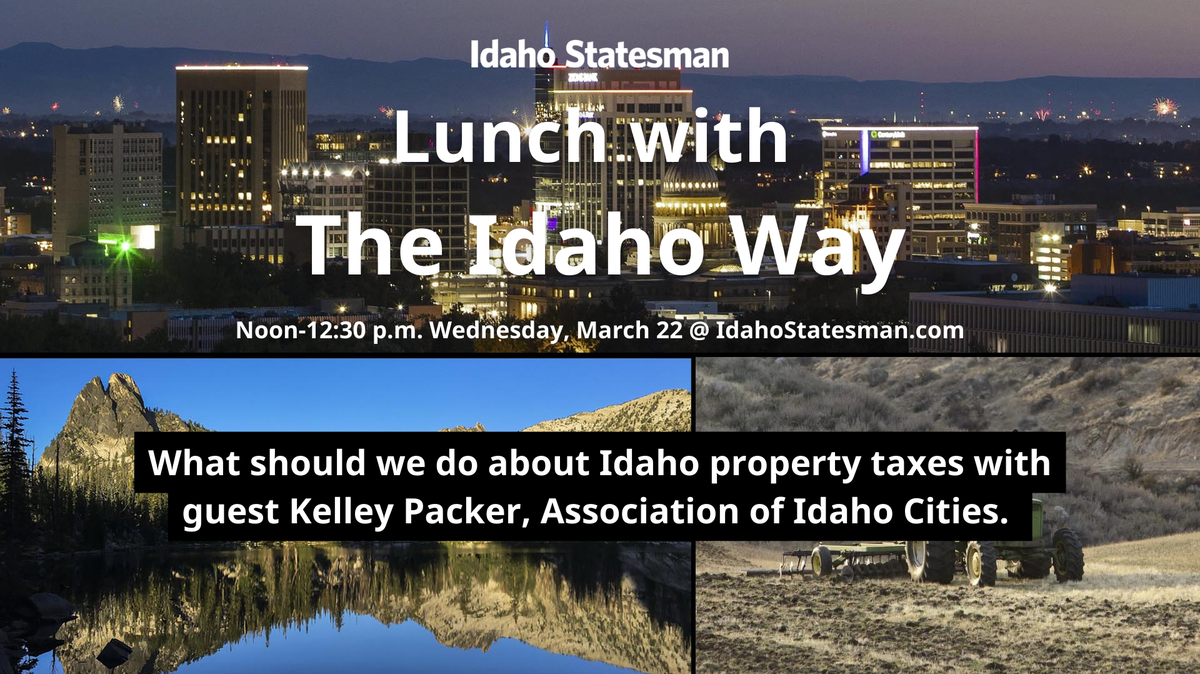 Idaho Statesman

Lunch with The Idaho Way

Noon-12:30 p.m. Wednesday, March 22 @ IdahoStatesman.com

What should we do about Idaho property taxes with guest Kelley Packer, Association of Idaho Cities.